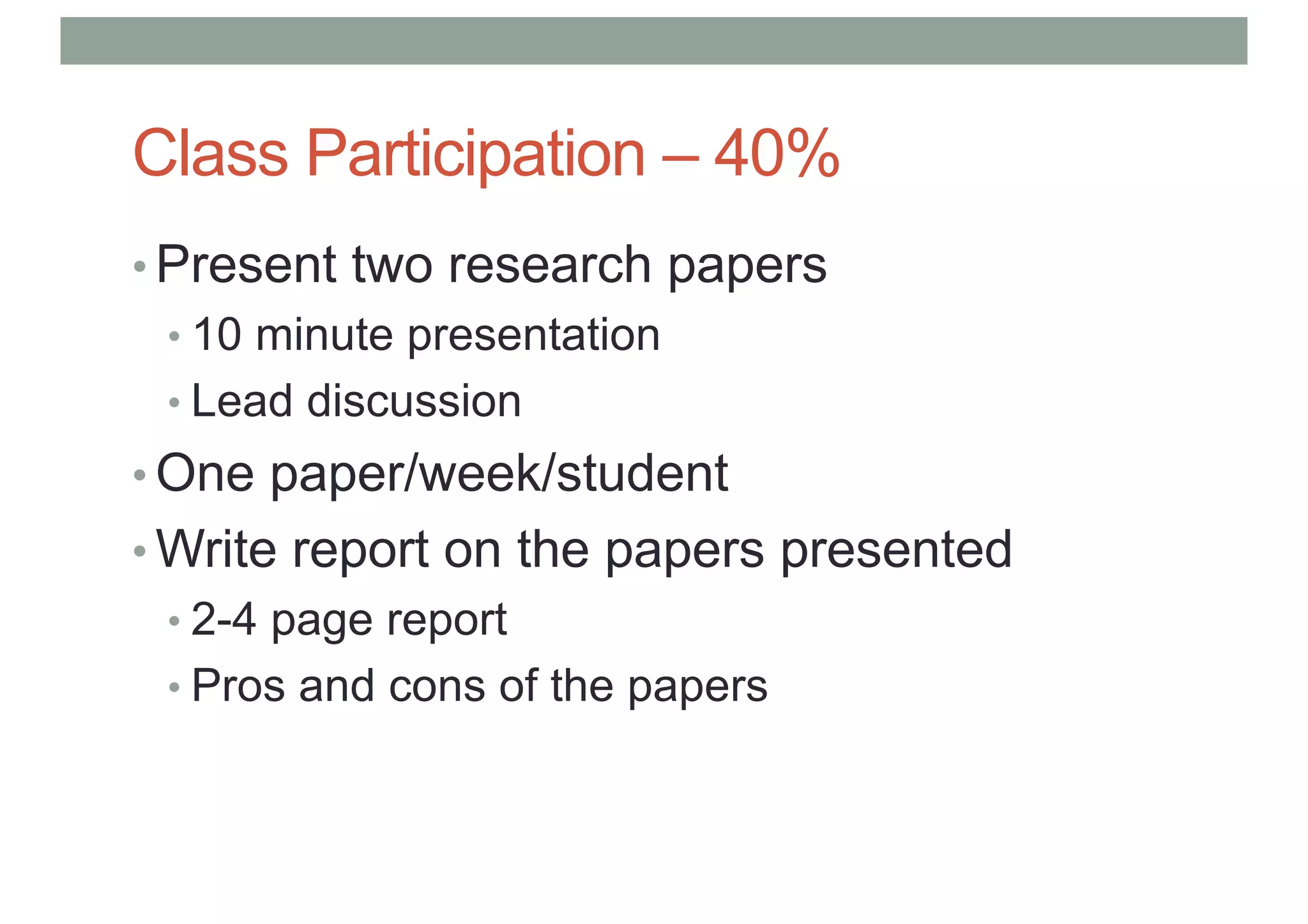 Class Participation – 40%

• Present two research papers
  • 10 minute presentation
  • Lead discussion
• One paper/week/student
• Write report on the papers presented
  • 2-4 page report
  • Pros and cons of the papers